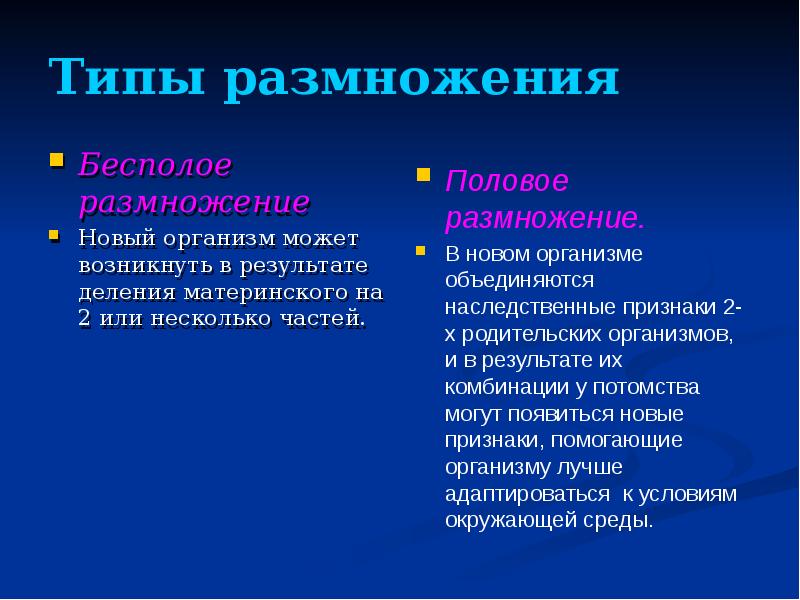 Типы размножения

Бесполое размножение

Новый организм может возникнуть в результате деления материнского на 2 или несколько частей.

Половое размножение.

В новом организме объединяются наследственные признаки 2-х родительских организмов, и в результате их комбинации у потомства могут появиться новые признаки, помогающие организму лучше адаптироваться к условиям окружающей среды.